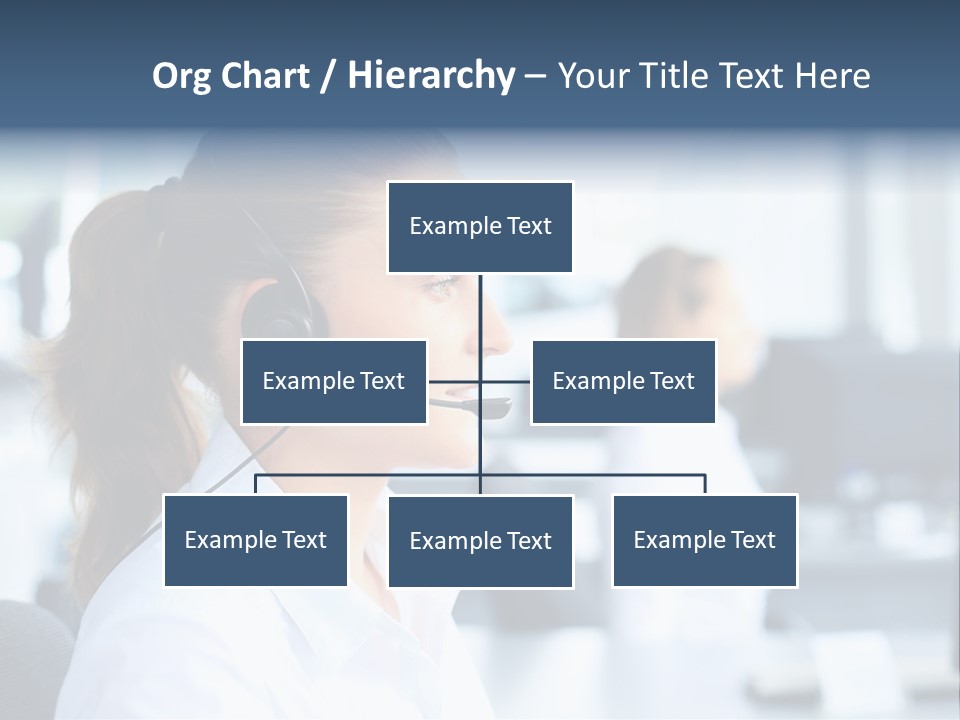 Org Chart / Hierarchy – Your Title Text Here

Example Text

Example Text

Example Text

Example Text

Example Text

Example Text